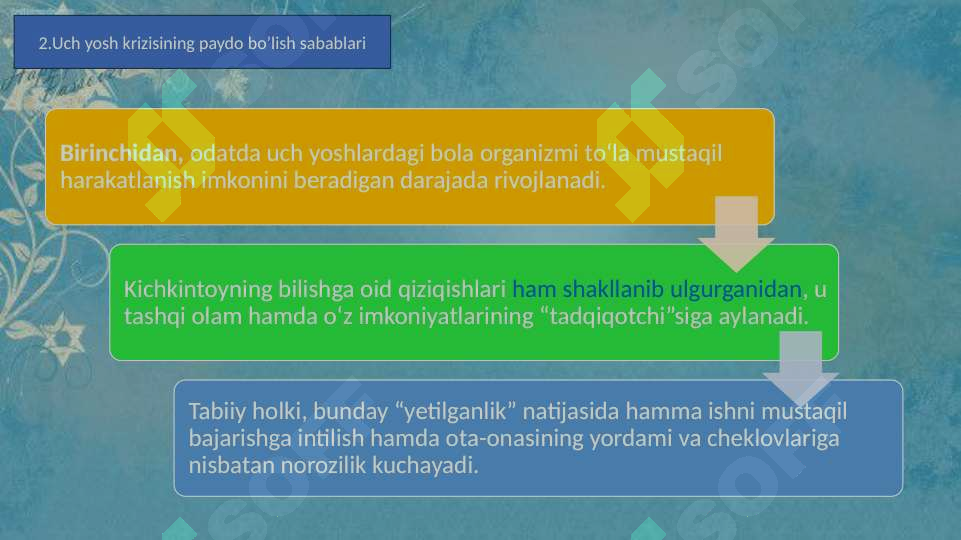 2.Uch yosh krizisining paydo bo'lish sabablari

Birinchidan, odatda uch yoshlardagi bola organizmi to'la mustaqil harakatlanish imkonini beradigan darajada rivojlanadi.

Kichkintoyning bilishga oid qiziqishlari ham shakllanib ulgurganidan, u tashqi olam hamda o'z imkoniyatlarining "tadqiqotchi"siga aylanadi.

Tabiiy holki, bunday "yetilganlik" natijasida hamma ishni mustaqil bajarishga intilish hamda ota-onasining yordami va cheklovlariga nisbatan norozilik kuchayadi.